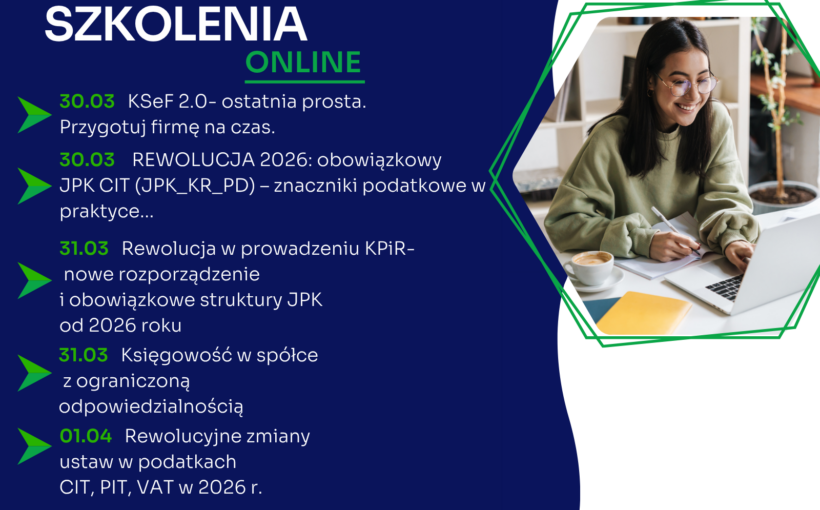 SZKOLENIA
ONLINE

30.03 KSeF 2.0- ostatnia prosta. Przygotuj firmę na czas.

30.03 REWOLUCJA 2026: obowiązkowy JPK CIT (JPK_KR_PD) – znaczniki podatkowe w praktyce...

31.03 Rewolucja w prowadzeniu KPiR- nowe rozporządzenie i obowiązkowe struktury JPK od 2026 roku

31.03 Księgowość w spółce z ograniczoną odpowiedzialnością

01.04 Rewolucyjne zmiany ustaw w podatkach CIT, PIT, VAT w 2026 r.